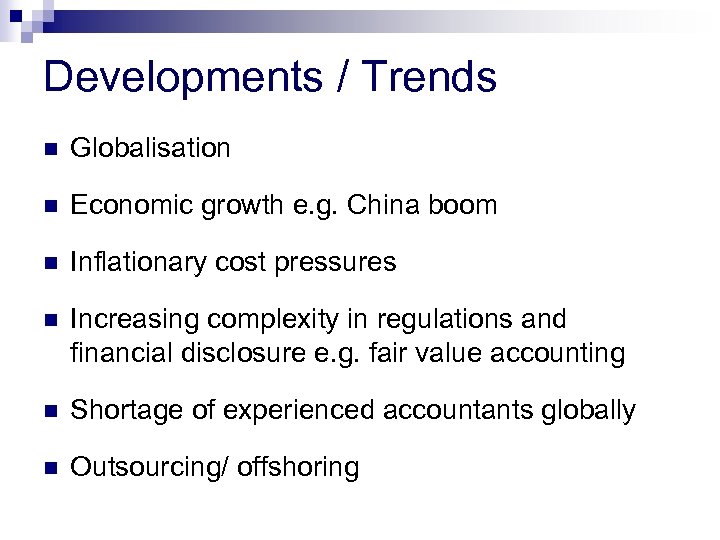 Developments / Trends

- Globalisation
- Economic growth e.g. China boom
- Inflationary cost pressures
- Increasing complexity in regulations and financial disclosure e.g. fair value accounting
- Shortage of experienced accountants globally
- Outsourcing/ offshoring